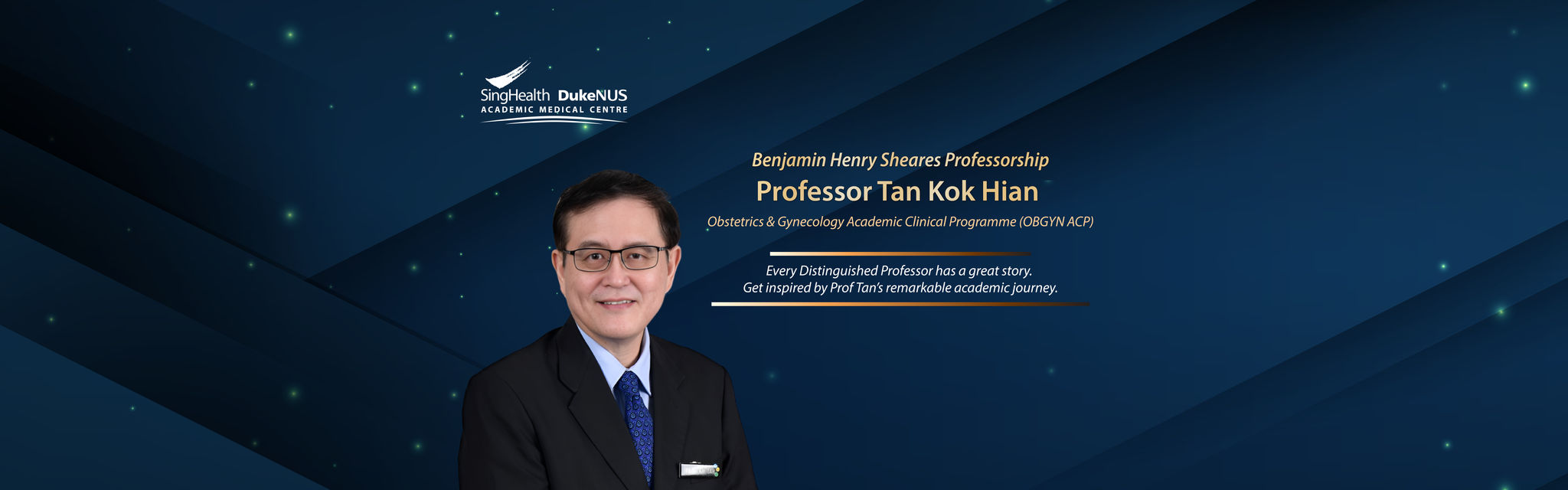 SingHealth DukeNUS
ACADEMIC MEDICAL CENTRE

Benjamin Henry Sheares Professorship

Professor Tan Kok Hian

Obstetrics & Gynecology Academic Clinical Programme (OBGYN ACP)

Every Distinguished Professor has a great story.
Get inspired by Prof Tan's remarkable academic journey.